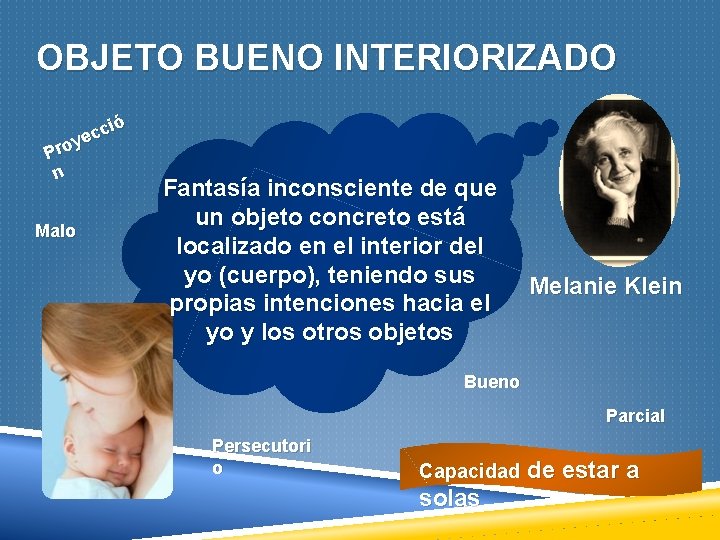 OBJETO BUENO INTERIORIZADO

Proyecció n

Malo

Fantasía inconsciente de que un objeto concreto está localizado en el interior del yo (cuerpo), teniendo sus propias intenciones hacia el yo y los otros objetos

Melanie Klein

Bueno

Parcial

Persecutori o

Capacidad de estar a solas